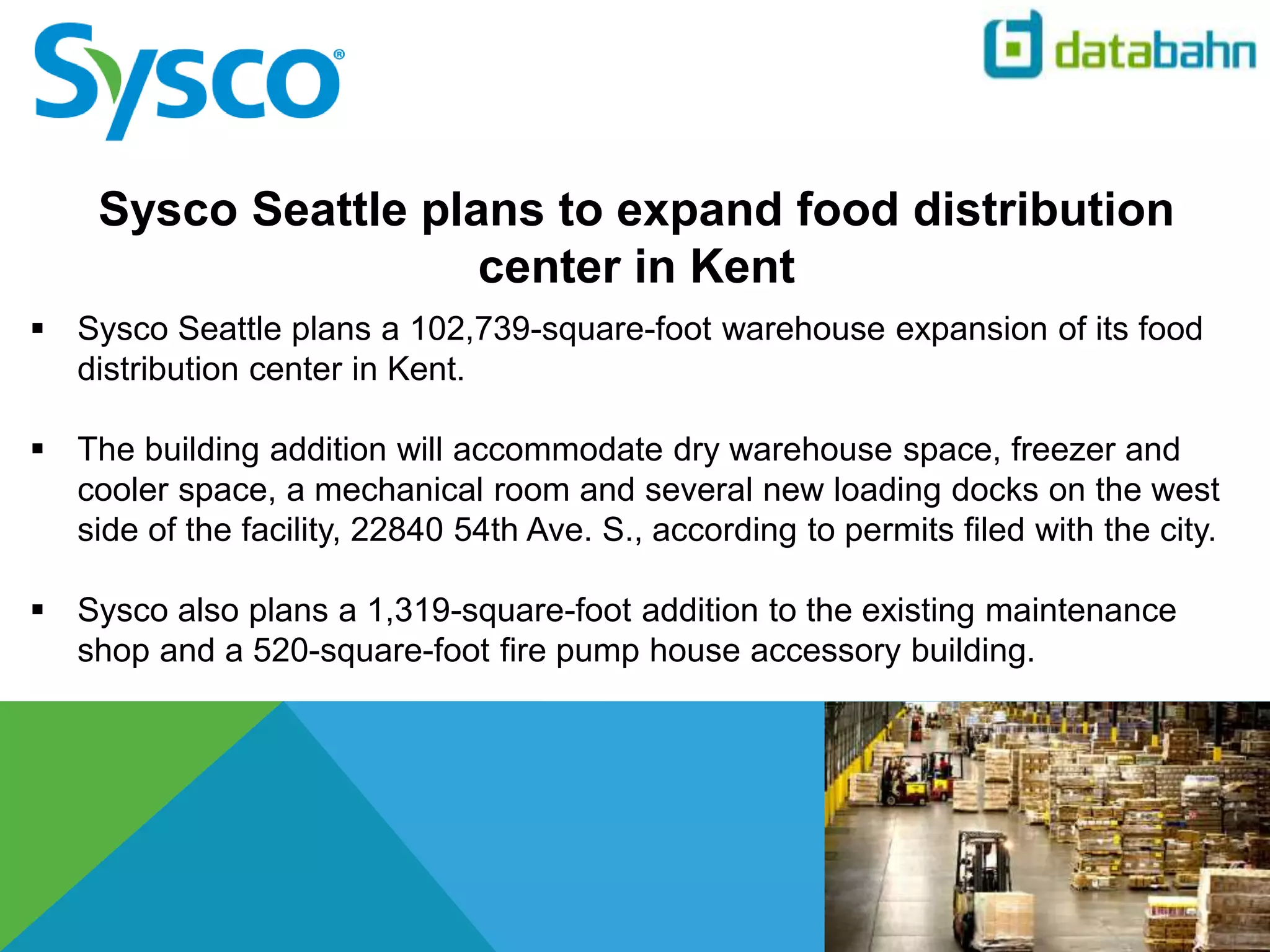 Sysco®

databahn

Sysco Seattle plans to expand food distribution center in Kent

▪ Sysco Seattle plans a 102,739-square-foot warehouse expansion of its food distribution center in Kent.

▪ The building addition will accommodate dry warehouse space, freezer and cooler space, a mechanical room and several new loading docks on the west side of the facility, 22840 54th Ave. S., according to permits filed with the city.

▪ Sysco also plans a 1,319-square-foot addition to the existing maintenance shop and a 520-square-foot fire pump house accessory building.